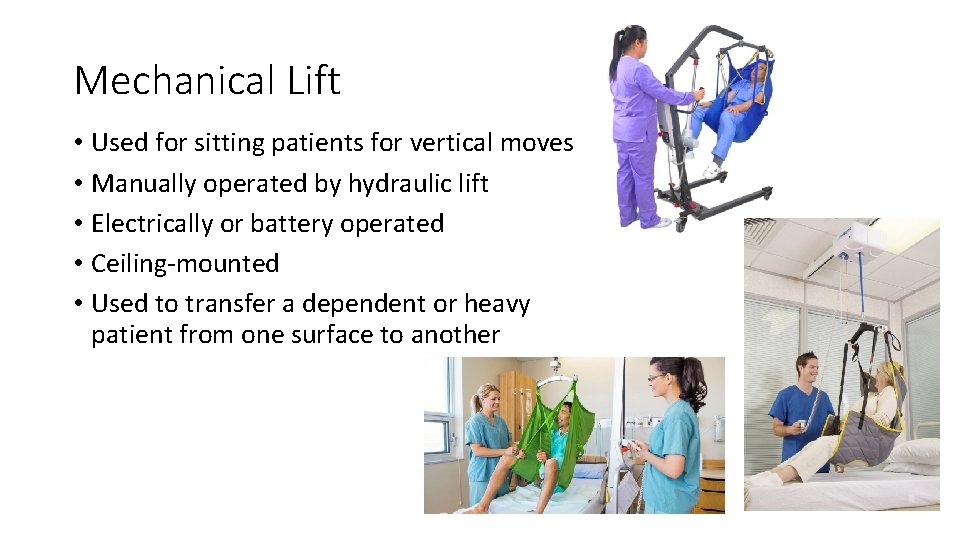 Mechanical Lift

• Used for sitting patients for vertical moves
• Manually operated by hydraulic lift
• Electrically or battery operated
• Ceiling-mounted
• Used to transfer a dependent or heavy patient from one surface to another